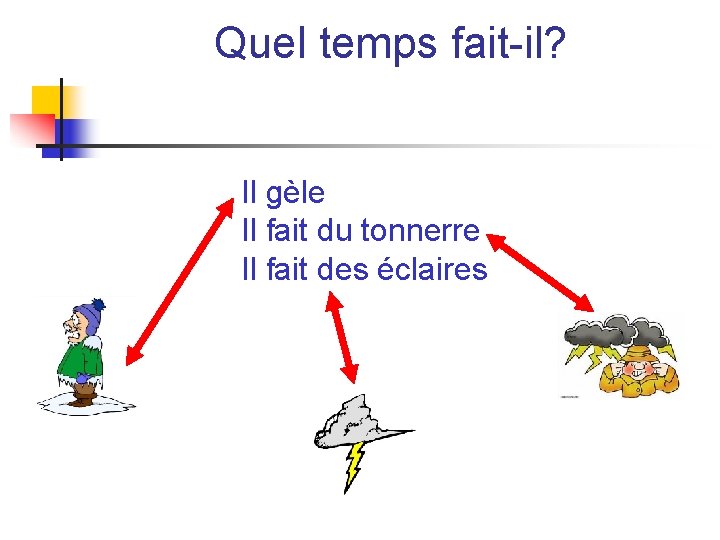 Quel temps fait-il?

Il gèle
Il fait du tonnerre
Il fait des éclaires